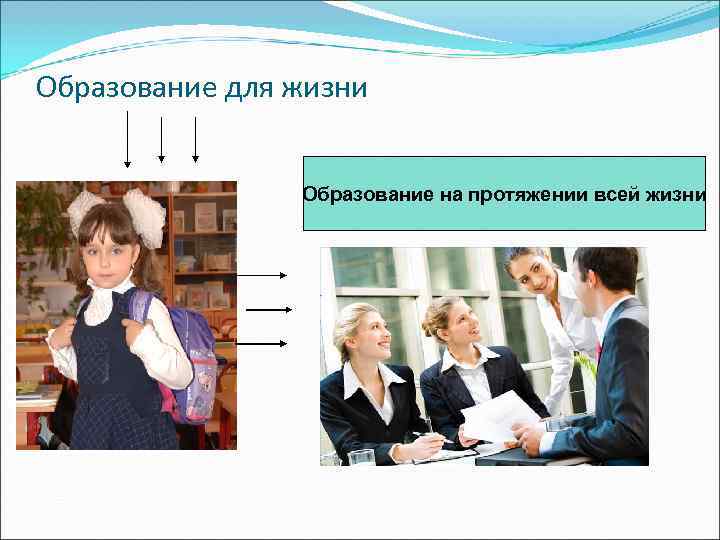 Образование для жизни

Образование на протяжении всей жизни